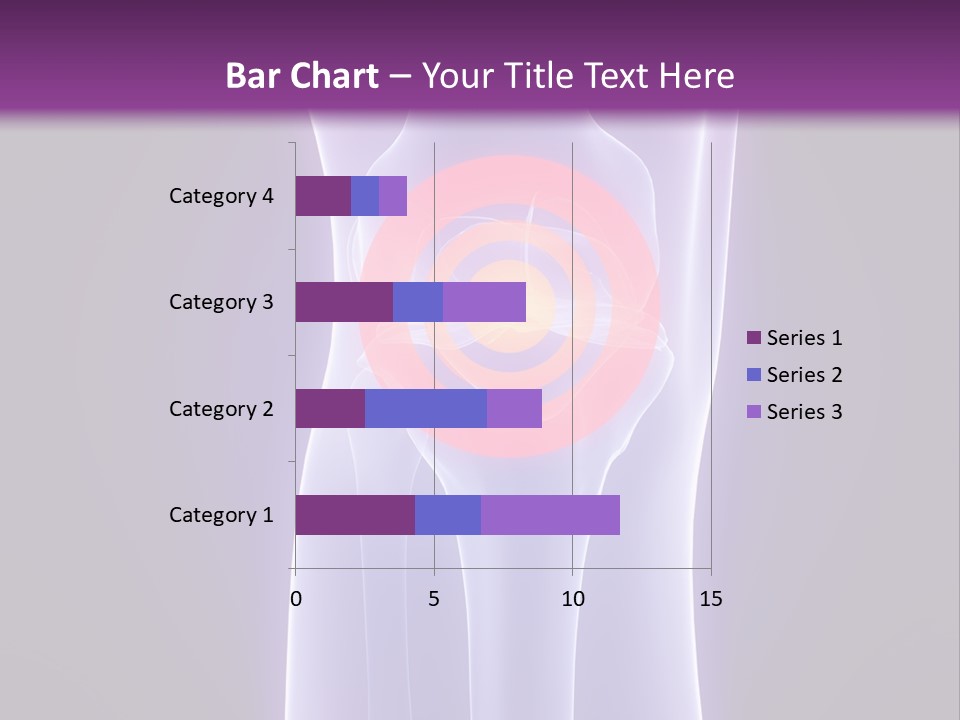 Bar Chart – Your Title Text Here

Category 4
Category 3
Category 2
Category 1

0
5
10
15

Series 1
Series 2
Series 3